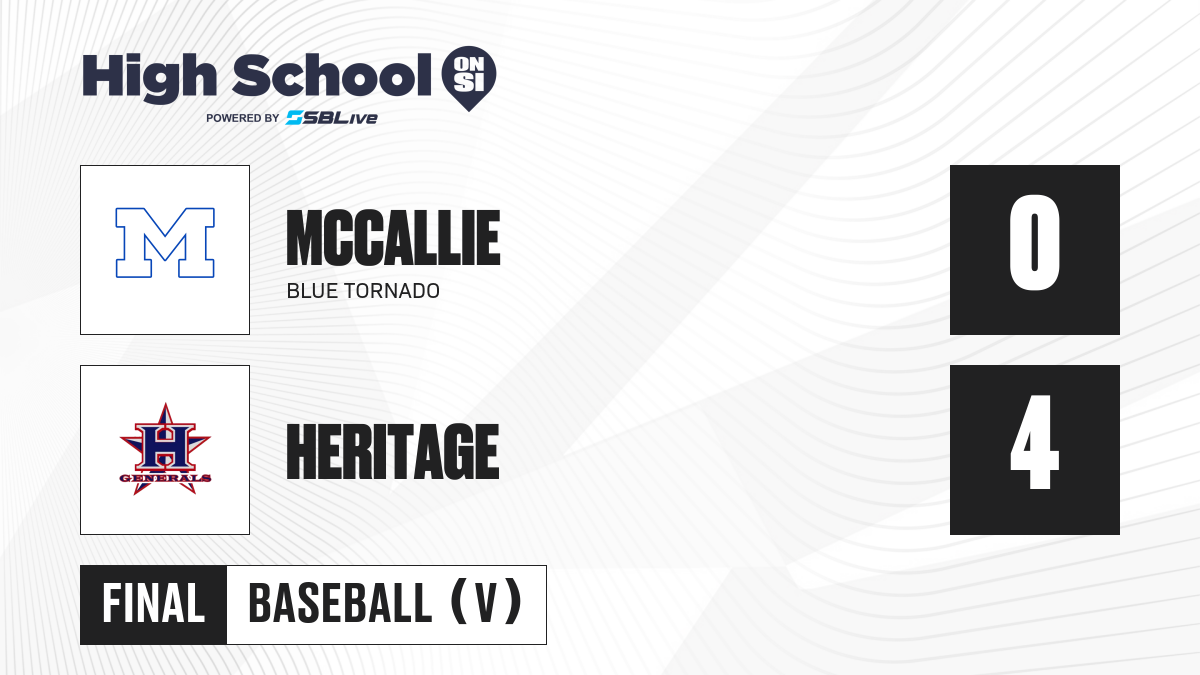 High School ON SI
POWERED BY SBLive

M

MCCALLIE
BLUE TORNADO

0

H
GENERALS

HERITAGE

4

FINAL BASEBALL (V)